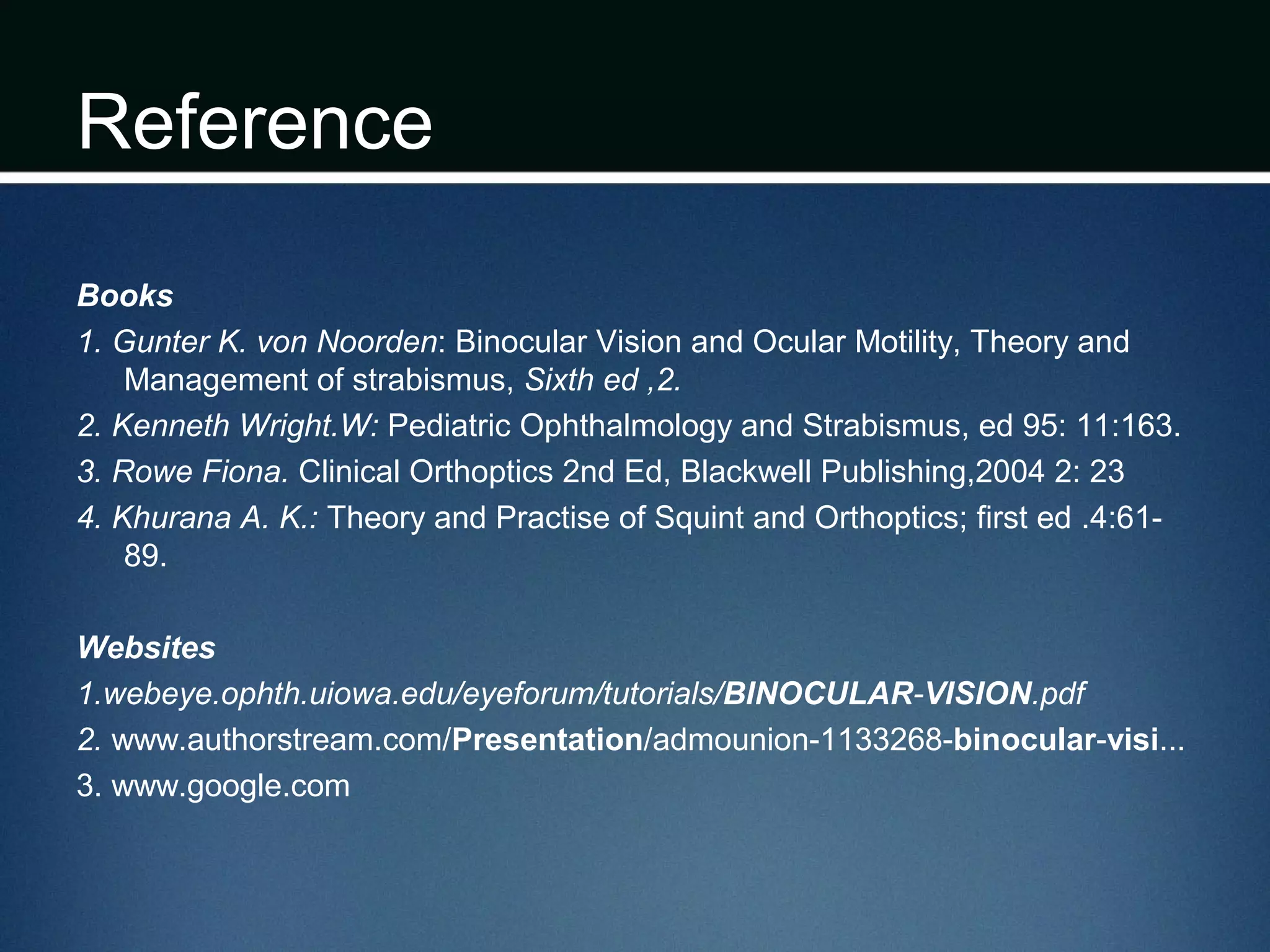 Reference

Books

1. Gunter K. von Noorden: Binocular Vision and Ocular Motility, Theory and Management of strabismus, Sixth ed ,2.

2. Kenneth Wright.W: Pediatric Ophthalmology and Strabismus, ed 95: 11:163.

3. Rowe Fiona. Clinical Orthoptics 2nd Ed, Blackwell Publishing,2004 2: 23

4. Khurana A. K.: Theory and Practise of Squint and Orthoptics; first ed .4:61-89.

Websites

1.webeye.ophth.uiowa.edu/eyeforum/tutorials/BINOCULAR-VISION.pdf

2. www.authorstream.com/Presentation/admounion-1133268-binocular-visi...

3. www.google.com